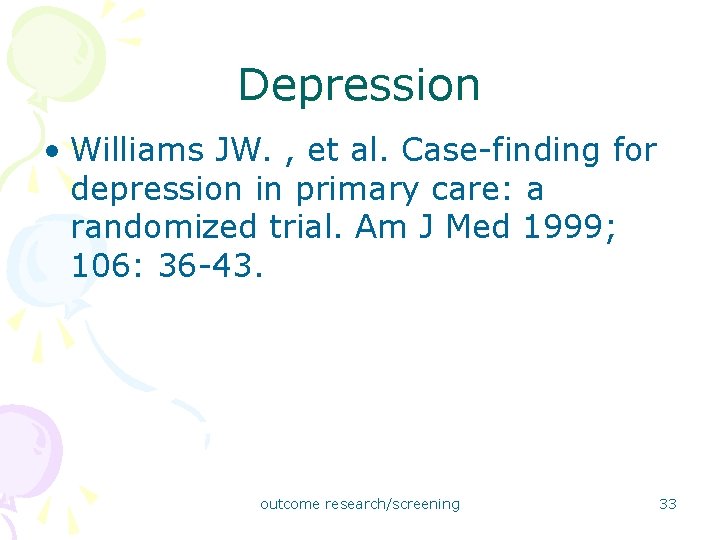 Depression

• Williams JW. , et al. Case-finding for depression in primary care: a randomized trial. Am J Med 1999; 106: 36-43.

outcome research/screening

33